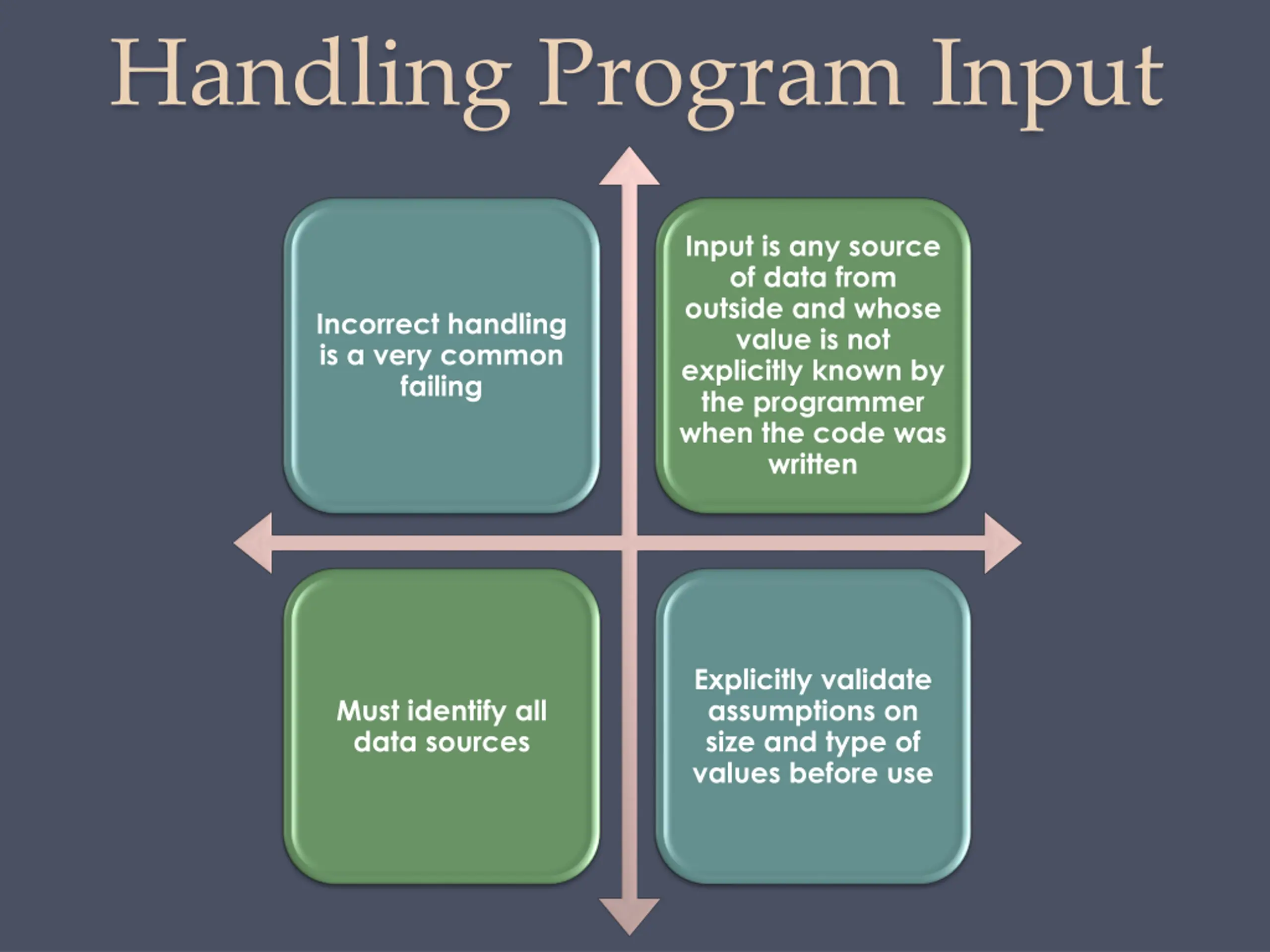 Handling Program Input

Incorrect handling is a very common failing

Input is any source of data from outside and whose value is not explicitly known by the programmer when the code was written

Must identify all data sources

Explicitly validate assumptions on size and type of values before use